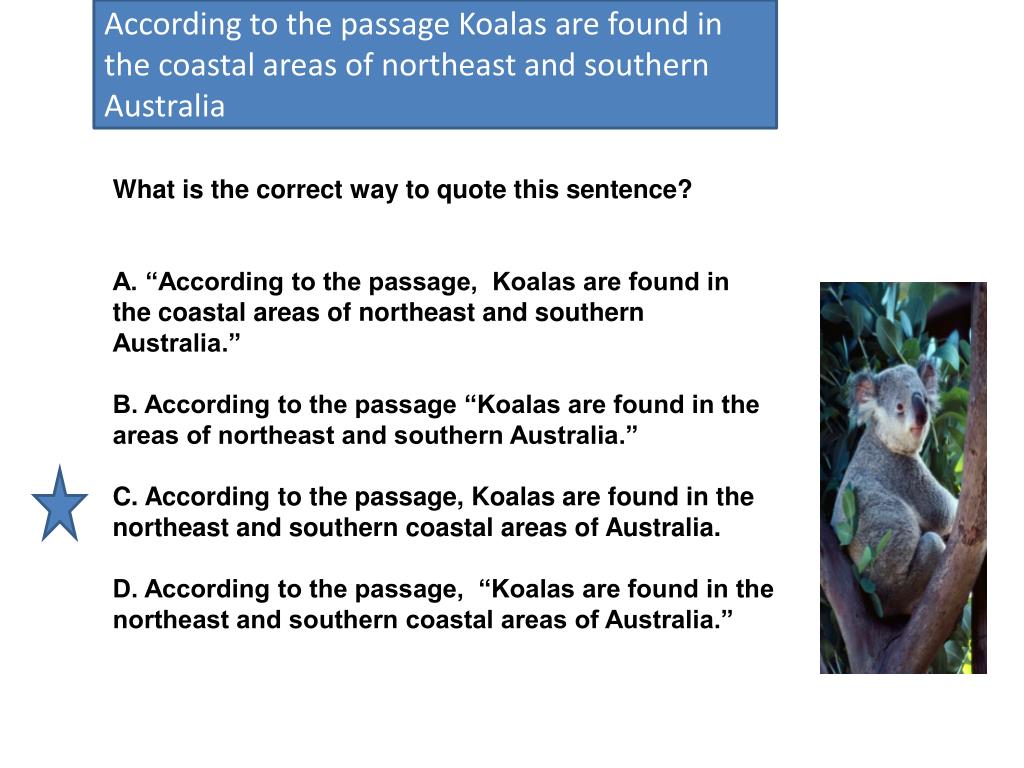 According to the passage Koalas are found in the coastal areas of northeast and southern Australia

What is the correct way to quote this sentence?

A. “According to the passage,  Koalas are found in the coastal areas of northeast and southern Australia.”

B. According to the passage “Koalas are found in the areas of northeast and southern Australia.”

C. According to the passage, Koalas are found in the northeast and southern coastal areas of Australia.

D. According to the passage,  “Koalas are found in the northeast and southern coastal areas of Australia.”